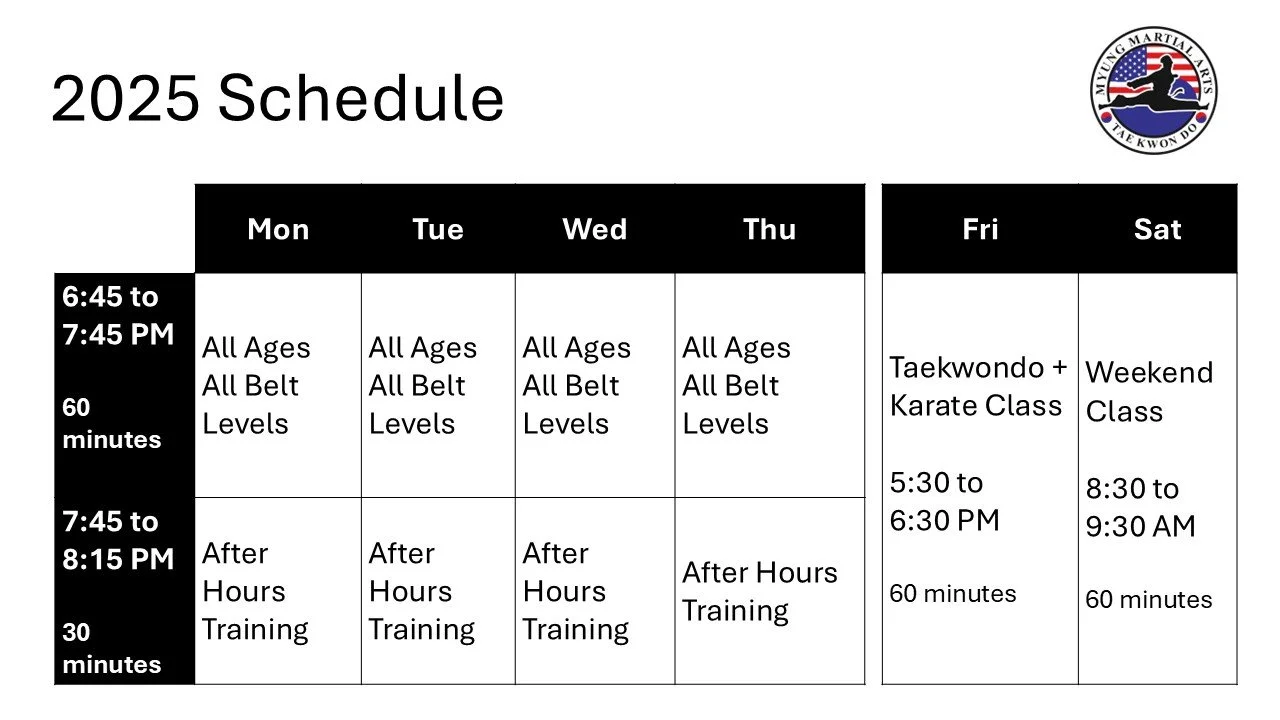 2025 Schedule

MYUNG MARTIAL ARTS
TAE KWON DO

| | Mon | Tue | Wed | Thu |
|---|---|---|---|---|
| 6:45 to 7:45 PM 60 minutes | All Ages All Belt Levels | All Ages All Belt Levels | All Ages All Belt Levels | All Ages All Belt Levels |
| 7:45 to 8:15 PM 30 minutes | After Hours Training | After Hours Training | After Hours Training | After Hours Training |

| Fri | Sat |
|---|---|
| Taekwondo + Karate Class 5:30 to 6:30 PM 60 minutes | Weekend Class 8:30 to 9:30 AM 60 minutes |